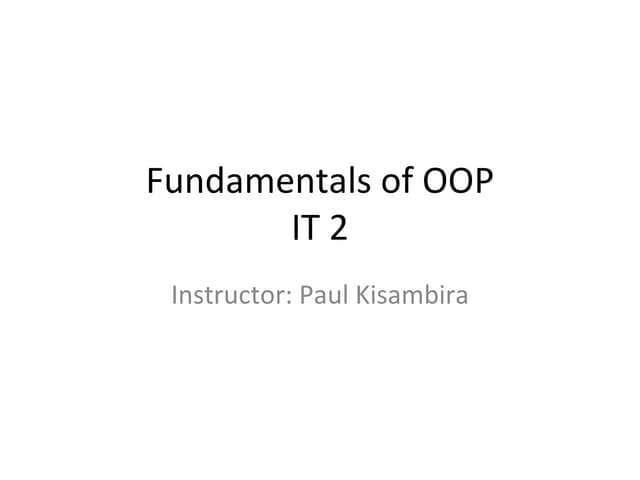 Fundamentals of OOP
IT 2

Instructor: Paul Kisambira